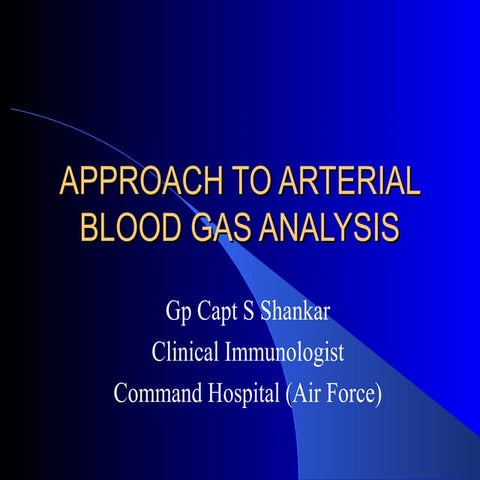 APPROACH TO ARTERIAL BLOOD GAS ANALYSIS

Gp Capt S Shankar
Clinical Immunologist
Command Hospital (Air Force)